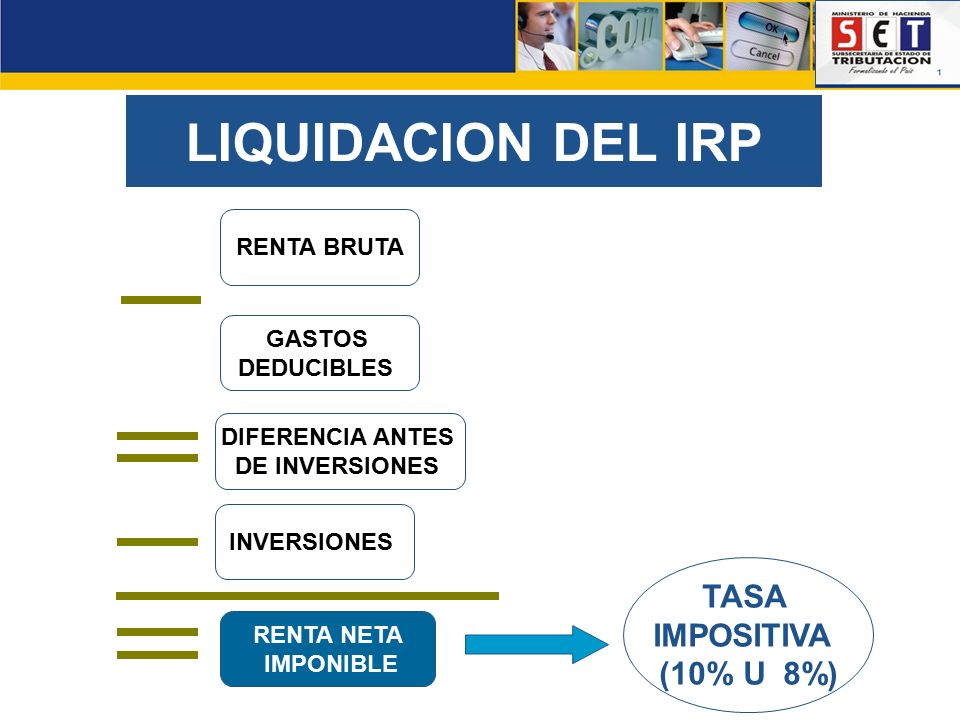 .com

OK

Cancel

MINISTERIO DE HACIENDA
SET
SUBSECRETARIA DE ESTADO DE TRIBUTACION
Formalizando el País

1

LIQUIDACION DEL IRP

RENTA BRUTA

GASTOS DEDUCIBLES

DIFERENCIA ANTES DE INVERSIONES

INVERSIONES

RENTA NETA IMPONIBLE

TASA IMPOSITIVA (10% U 8%)